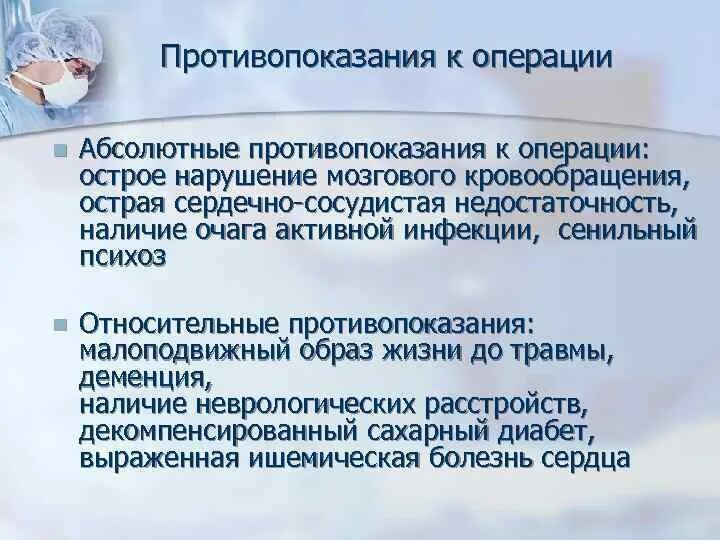 Противопоказания к операции

Абсолютные противопоказания к операции: острое нарушение мозгового кровообращения, острая сердечно-сосудистая недостаточность, наличие очага активной инфекции, сенильный психоз

Относительные противопоказания: малоподвижный образ жизни до травмы, деменция,
наличие неврологических расстройств, декомпенсированный сахарный диабет, выраженная ишемическая болезнь сердца